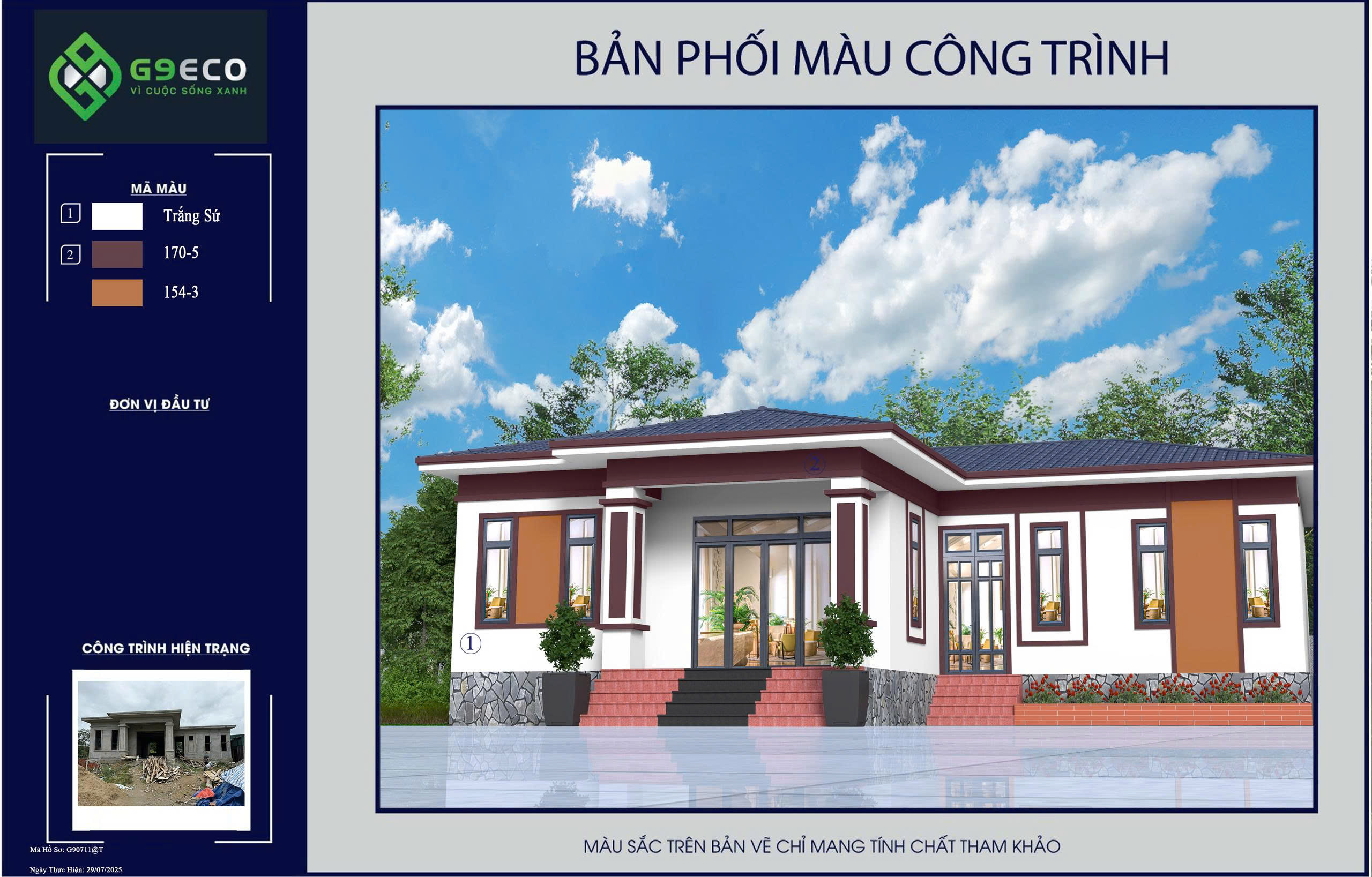 G9ECO
VÌ CUỘC SỐNG XANH

MÃ MÀU

1 Trắng Sứ

2 170-5

154-3

ĐƠN VỊ ĐẦU TƯ

CÔNG TRÌNH HIỆN TRẠNG

Mã Hồ Sơ: G90711@T

Ngày Thực Hiện: 29/07/2025

BẢN PHỐI MÀU CÔNG TRÌNH

2

1

MÀU SẮC TRÊN BẢN VẼ CHỈ MANG TÍNH CHẤT THAM KHẢO